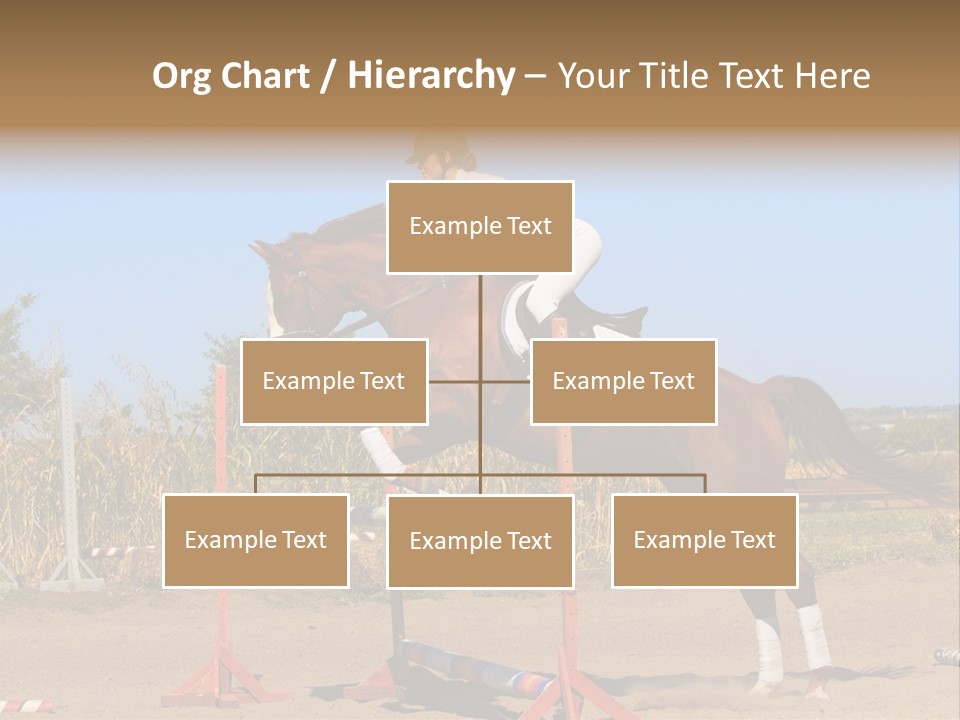 Org Chart / Hierarchy – Your Title Text Here

Example Text

Example Text

Example Text

Example Text

Example Text

Example Text